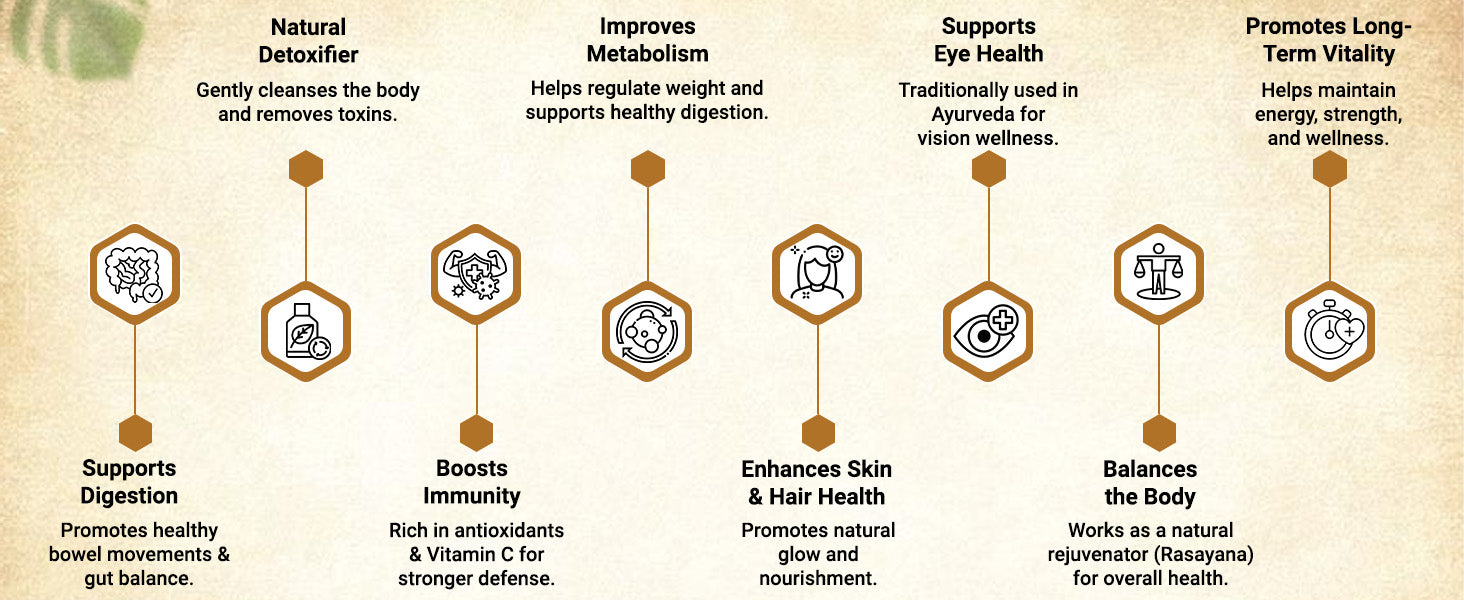 Supports Digestion

Promotes healthy bowel movements & gut balance.

Natural Detoxifier

Gently cleanses the body and removes toxins.

Boosts Immunity

Rich in antioxidants & Vitamin C for stronger defense.

Improves Metabolism

Helps regulate weight and supports healthy digestion.

Enhances Skin & Hair Health

Promotes natural glow and nourishment.

Supports Eye Health

Traditionally used in Ayurveda for vision wellness.

Balances the Body

Works as a natural rejuvenator (Rasayana) for overall health.

Promotes Long-Term Vitality

Helps maintain energy, strength, and wellness.